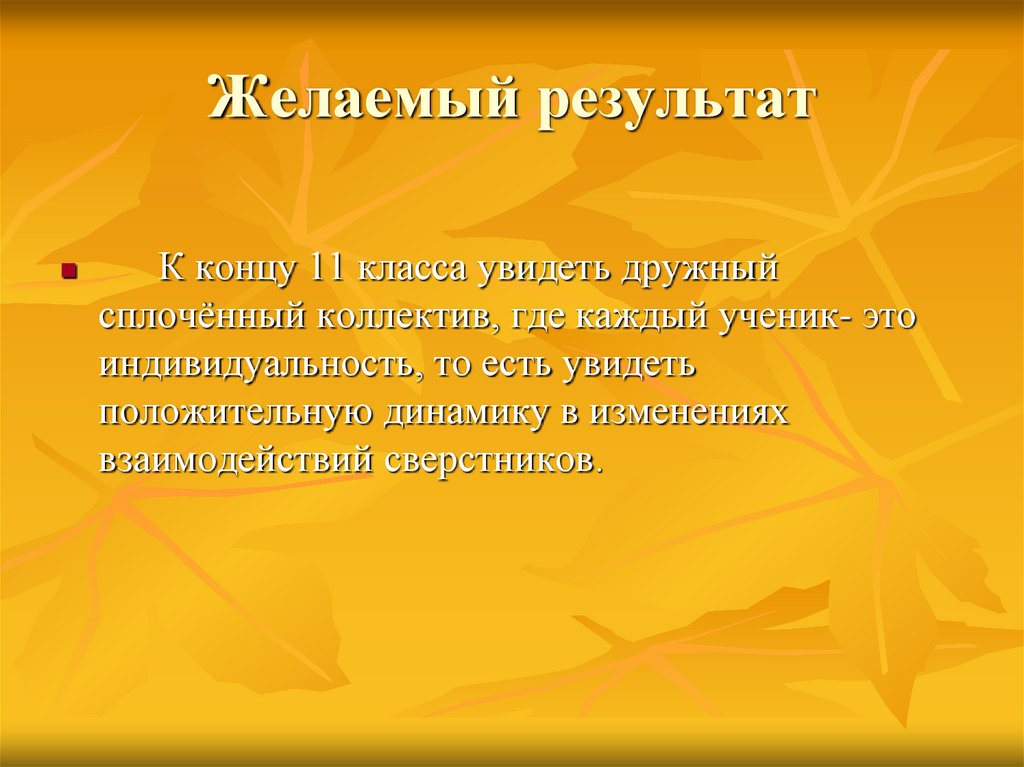 Желаемый результат

К концу 11 класса увидеть дружный сплочённый коллектив, где каждый ученик- это индивидуальность, то есть увидеть положительную динамику в изменениях взаимодействий сверстников.